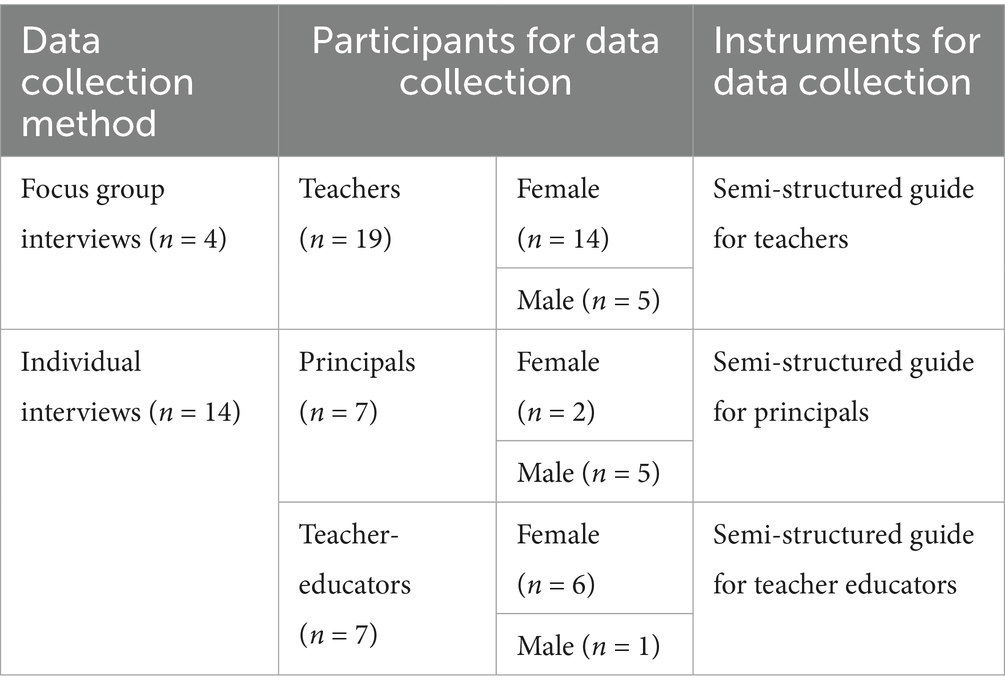 | Data collection method | Participants for data collection | | Instruments for data collection |
|---|---|---|---|
| Focus group interviews ($n = 4$) | Teachers ($n = 19$) | Female ($n = 14$) | Semi-structured guide for teachers |
| | | Male ($n = 5$) | |
| Individual interviews ($n = 14$) | Principals ($n = 7$) | Female ($n = 2$) | Semi-structured guide for principals |
| | | Male ($n = 5$) | |
| | Teacher-educators ($n = 7$) | Female ($n = 6$) | Semi-structured guide for teacher educators |
| | | Male ($n = 1$) | |